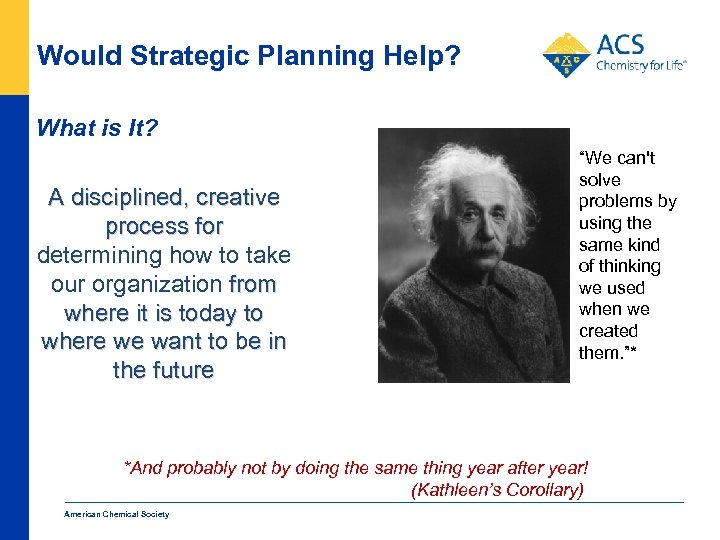 Would Strategic Planning Help?

ACS
Chemistry for Life®

What is It?

A disciplined, creative process for determining how to take our organization from where it is today to where we want to be in the future

"We can't solve problems by using the same kind of thinking we used when we created them."*

*And probably not by doing the same thing year after year!
(Kathleen's Corollary)

American Chemical Society